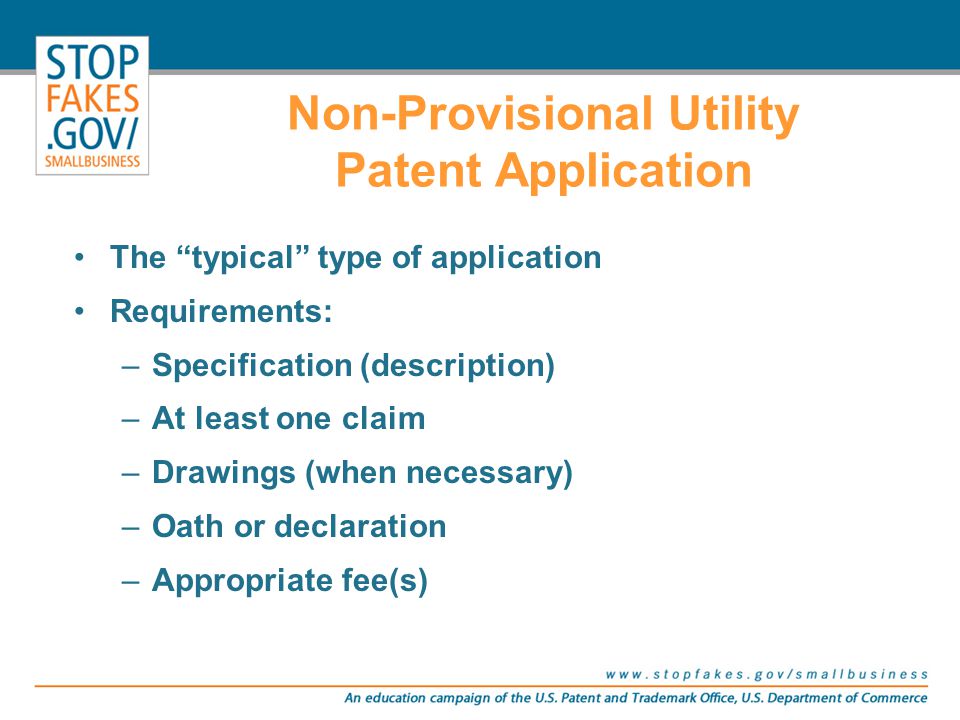 STOP FAKES .GOV/ SMALLBUSINESS

Non-Provisional Utility Patent Application

• The “typical” type of application
• Requirements:
– Specification (description)
– At least one claim
– Drawings (when necessary)
– Oath or declaration
– Appropriate fee(s)

www.stopfakes.gov/smallbusiness

An education campaign of the U.S. Patent and Trademark Office, U.S. Department of Commerce